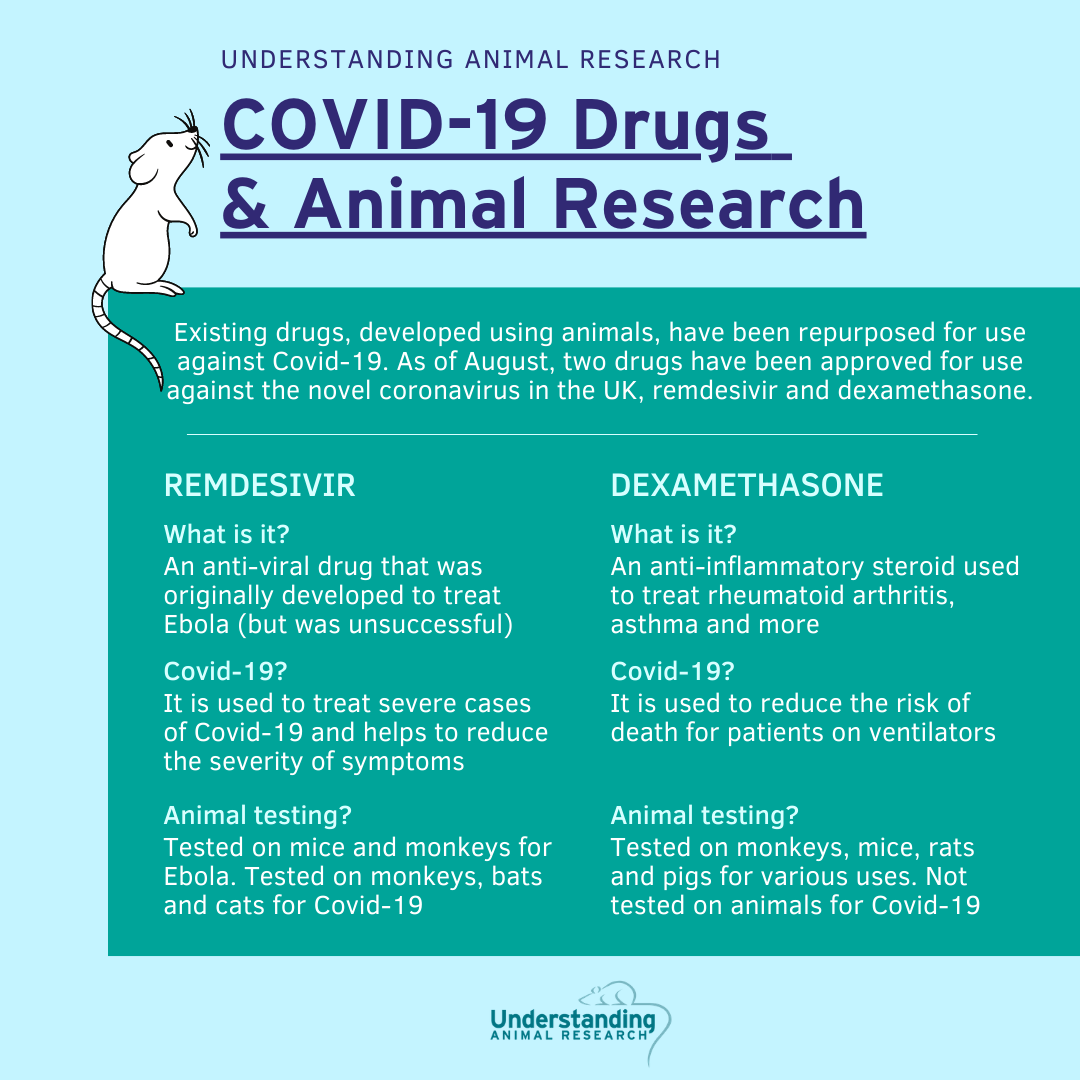 UNDERSTANDING ANIMAL RESEARCH

COVID-19 Drugs & Animal Research

Existing drugs, developed using animals, have been repurposed for use against Covid-19. As of August, two drugs have been approved for use against the novel coronavirus in the UK, remdesivir and dexamethasone.

REMDESIVIR

What is it?
An anti-viral drug that was originally developed to treat Ebola (but was unsuccessful)

Covid-19?
It is used to treat severe cases of Covid-19 and helps to reduce the severity of symptoms

Animal testing?
Tested on mice and monkeys for Ebola. Tested on monkeys, bats and cats for Covid-19

DEXAMETHASONE

What is it?
An anti-inflammatory steroid used to treat rheumatoid arthritis, asthma and more

Covid-19?
It is used to reduce the risk of death for patients on ventilators

Animal testing?
Tested on monkeys, mice, rats and pigs for various uses. Not tested on animals for Covid-19

Understanding
ANIMAL RESEARCH